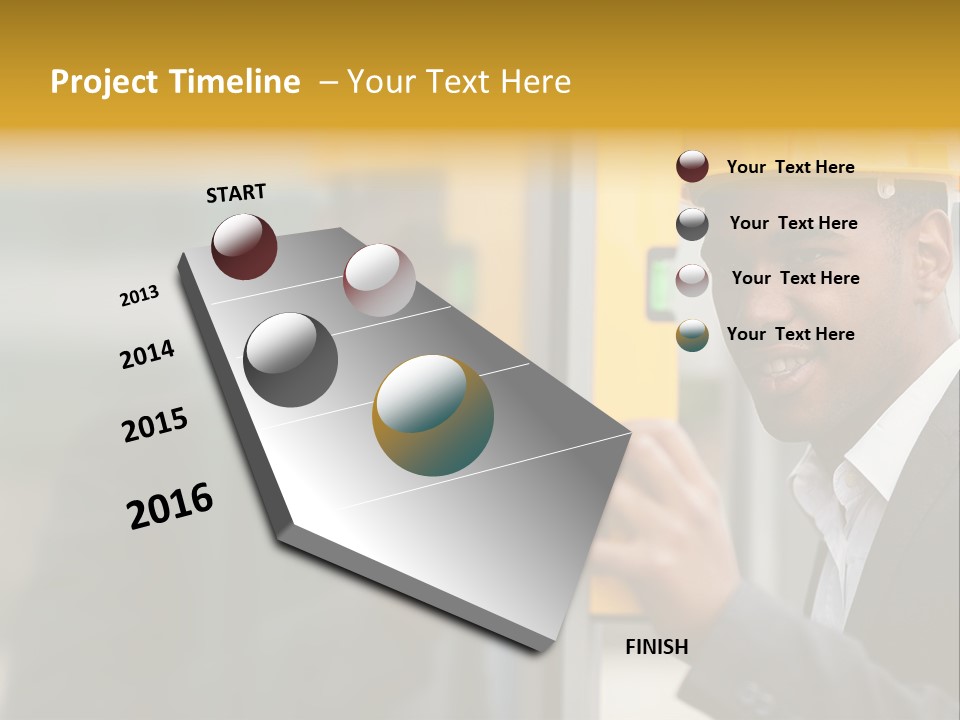 Project Timeline – Your Text Here

START

2013

2014

2015

2016

FINISH

Your Text Here

Your Text Here

Your Text Here

Your Text Here